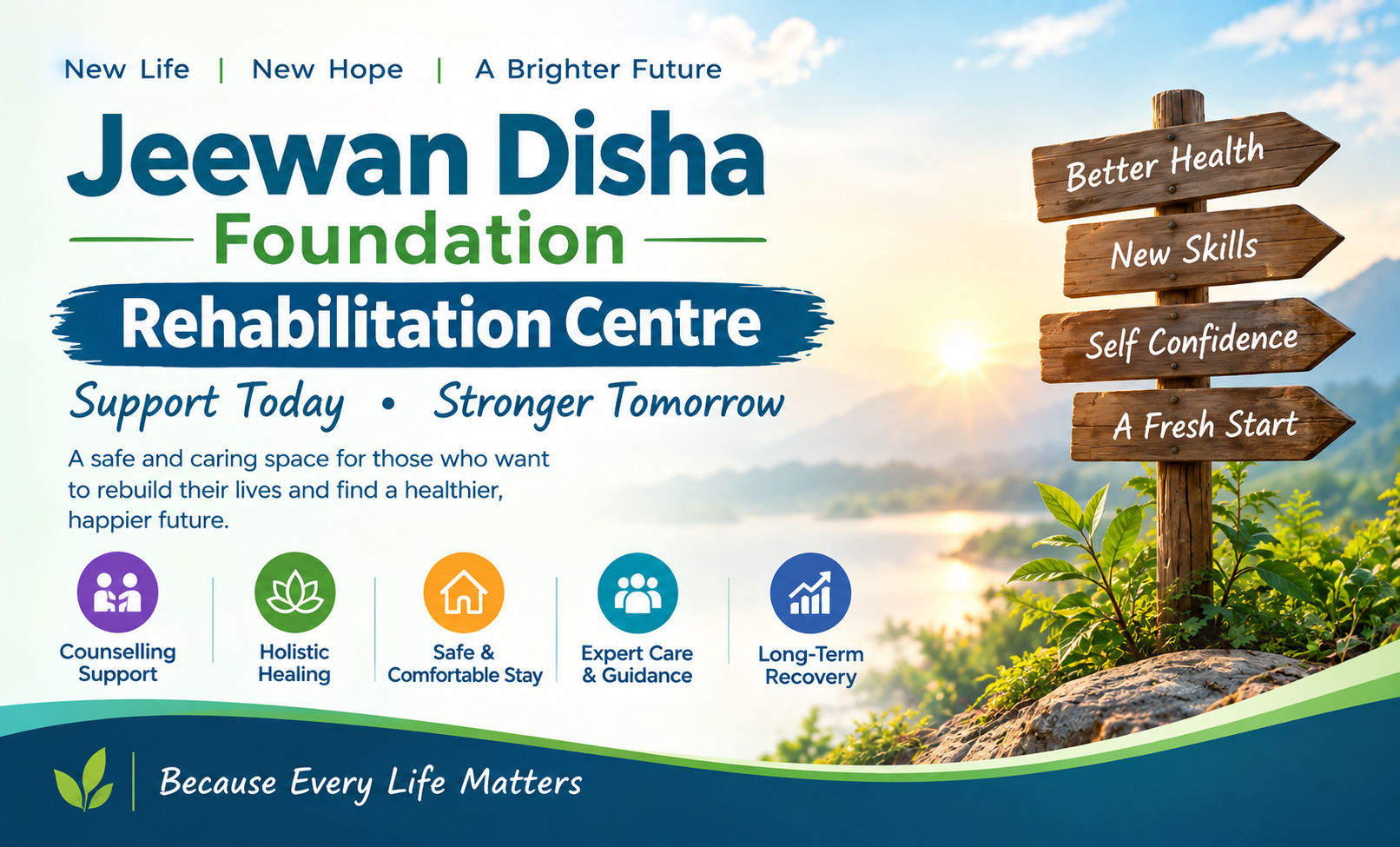 New Life | New Hope | A Brighter Future

Jeewan Disha

Foundation

Rehabilitation Centre

Support Today • Stronger Tomorrow

A safe and caring space for those who want to rebuild their lives and find a healthier, happier future.

Counselling Support

Holistic Healing

Safe & Comfortable Stay

Expert Care & Guidance

Long-Term Recovery

Better Health

New Skills

Self Confidence

A Fresh Start

Because Every Life Matters